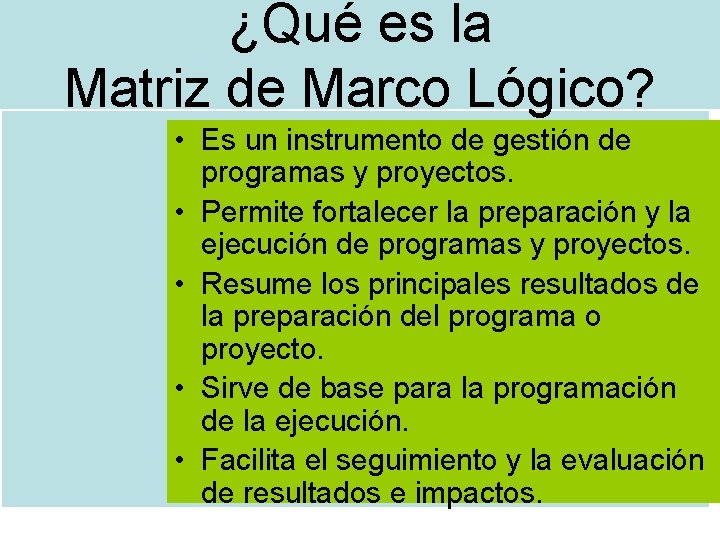 ¿Qué es la
Matriz de Marco Lógico?

• Es un instrumento de gestión de programas y proyectos.
• Permite fortalecer la preparación y la ejecución de programas y proyectos.
• Resume los principales resultados de la preparación del programa o proyecto.
• Sirve de base para la programación de la ejecución.
• Facilita el seguimiento y la evaluación de resultados e impactos.